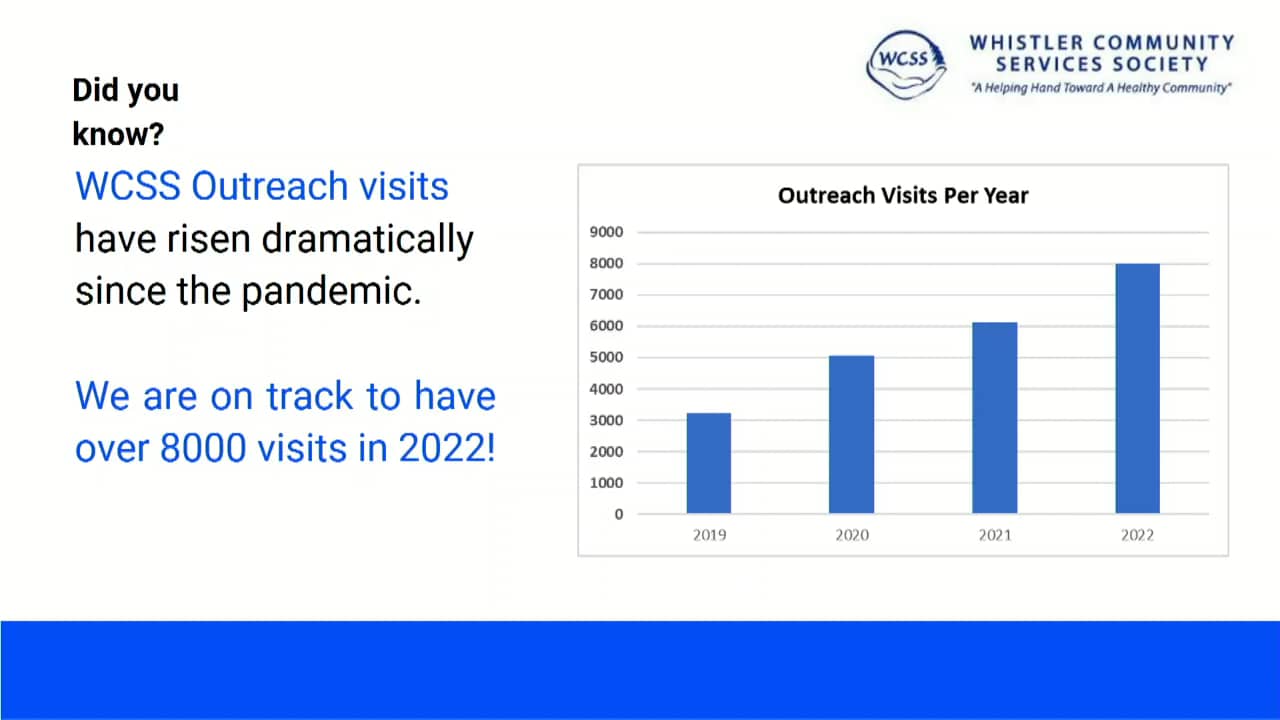 WCSS

WHISTLER COMMUNITY SERVICES SOCIETY

"A Helping Hand Toward A Healthy Community"

Did you know?

WCSS Outreach visits have risen dramatically since the pandemic.

We are on track to have over 8000 visits in 2022!

Outreach Visits Per Year

9000
8000
7000
6000
5000
4000
3000
2000
1000
0

2019 2020 2021 2022